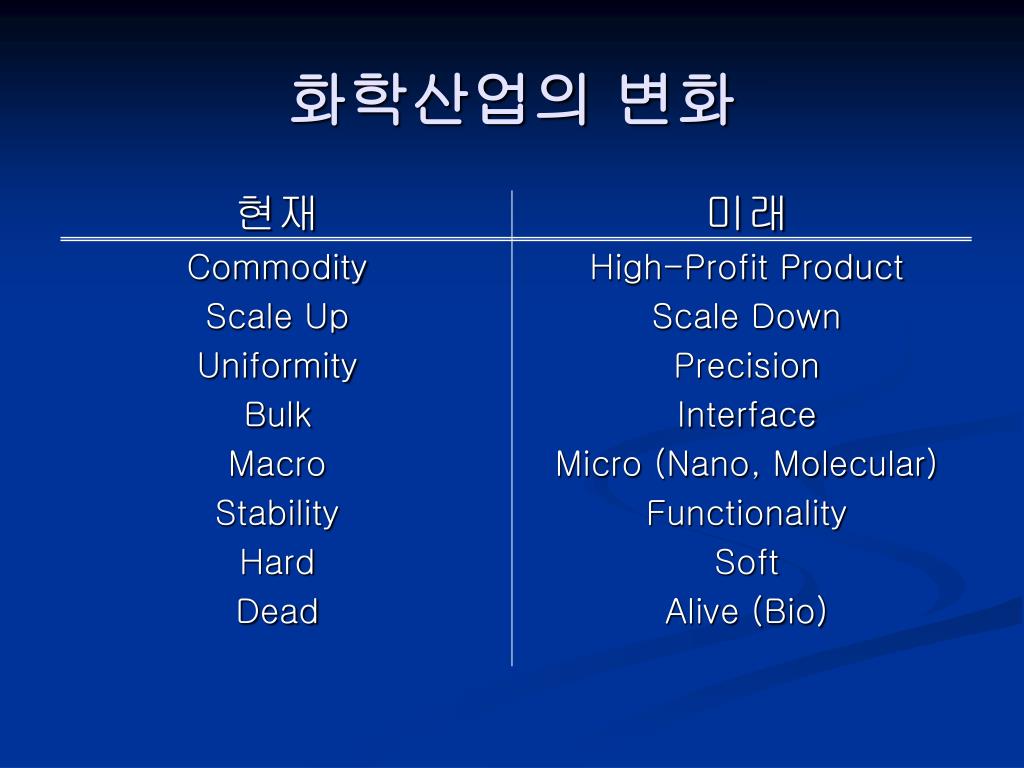 화학산업의 변화

| 현재 | 미래 |
|---|---|
| Commodity | High-Profit Product |
| Scale Up | Scale Down |
| Uniformity | Precision |
| Bulk | Interface |
| Macro | Micro (Nano, Molecular) |
| Stability | Functionality |
| Hard | Soft |
| Dead | Alive (Bio) |